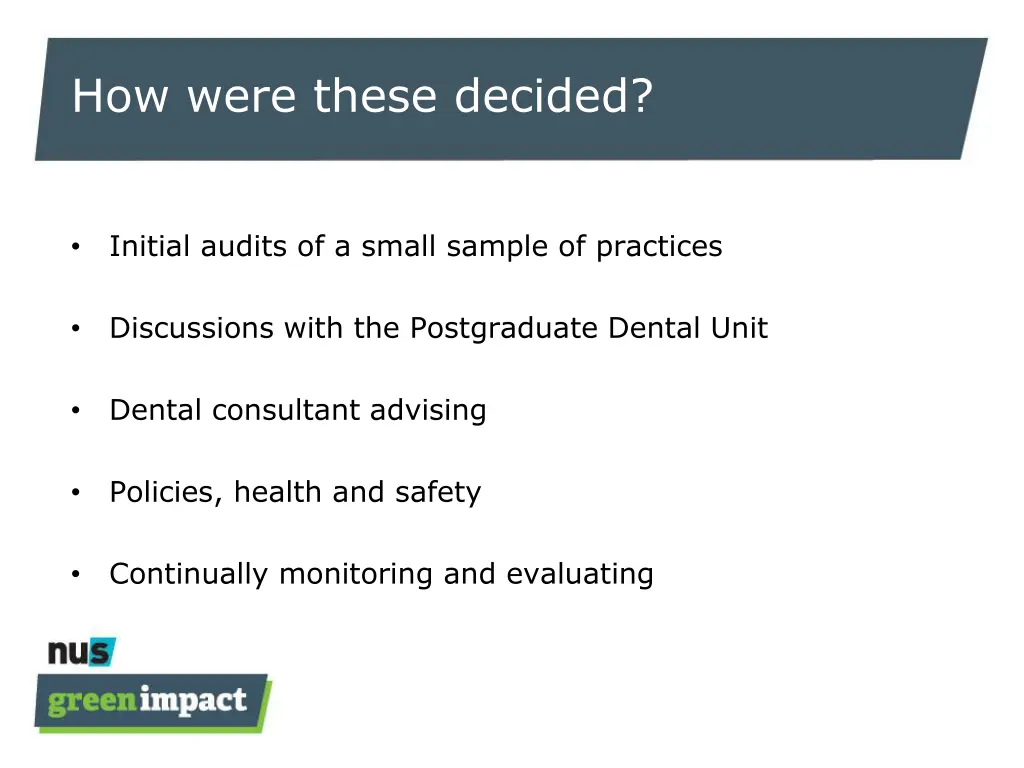 How were these decided?

• Initial audits of a small sample of practices

• Discussions with the Postgraduate Dental Unit

• Dental consultant advising

• Policies, health and safety

• Continually monitoring and evaluating

nus
green impact